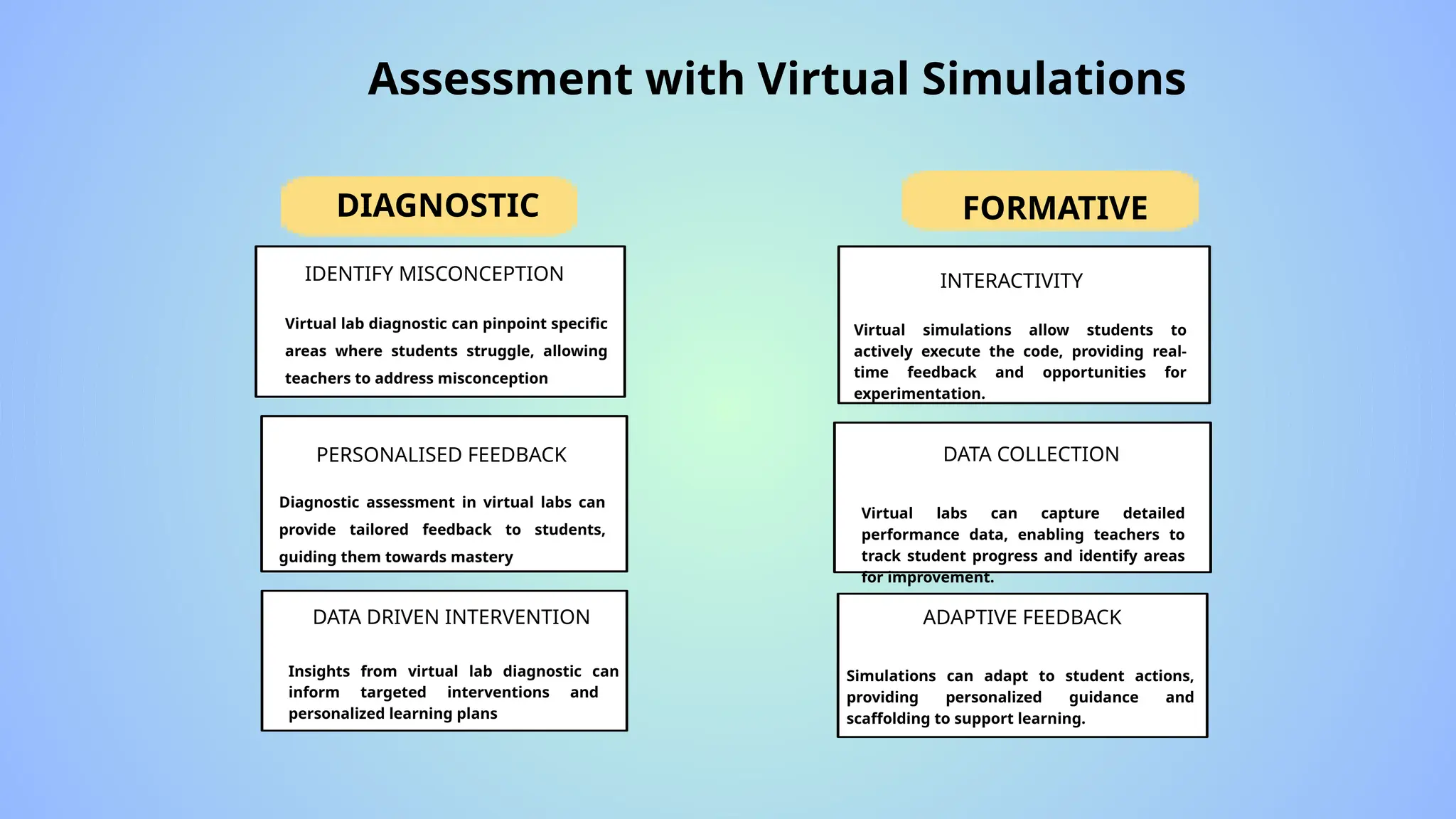 Assessment with Virtual Simulations

DIAGNOSTIC

IDENTIFY MISCONCEPTION

Virtual lab diagnostic can pinpoint specific areas where students struggle, allowing teachers to address misconception

PERSONALISED FEEDBACK

Diagnostic assessment in virtual labs can provide tailored feedback to students, guiding them towards mastery

DATA DRIVEN INTERVENTION

Insights from virtual lab diagnostic can inform targeted interventions and personalized learning plans

FORMATIVE

INTERACTIVITY

Virtual simulations allow students to actively execute the code, providing real-time feedback and opportunities for experimentation.

DATA COLLECTION

Virtual labs can capture detailed performance data, enabling teachers to track student progress and identify areas for improvement.

ADAPTIVE FEEDBACK

Simulations can adapt to student actions, providing personalized guidance and scaffolding to support learning.